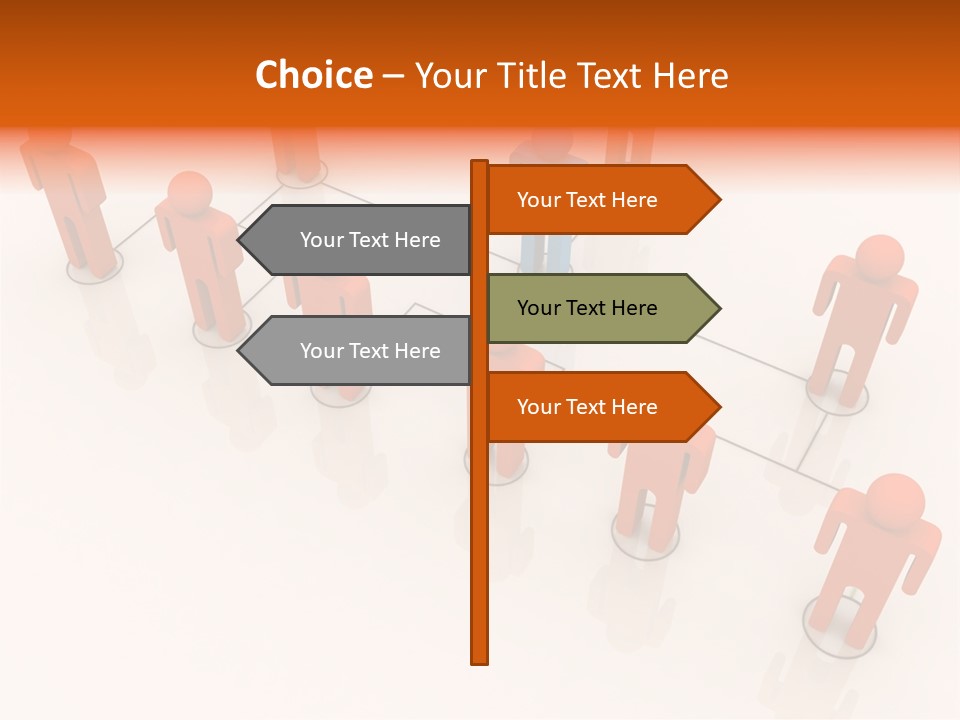 Choice – Your Title Text Here

Your Text Here

Your Text Here

Your Text Here

Your Text Here

Your Text Here